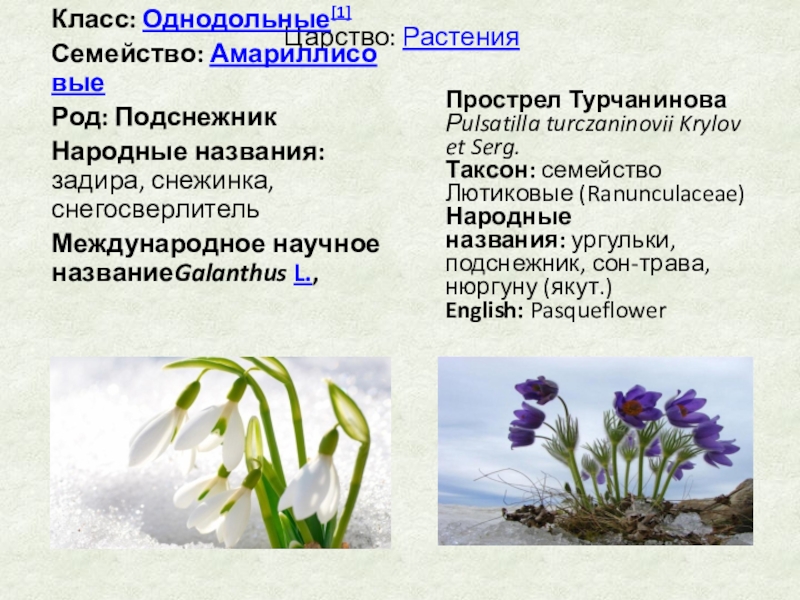 Класс: Однодольные[1]

Царство: Растения

Семейство: Амариллисовые

Род: Подснежник

Народные названия: задира, снежинка, снегосверлитель

Международное научное названиеGalanthus L.,

Прострел Турчанинова
Pulsatilla turczaninovii Krylov et Serg.
Таксон: семейство Лютиковые (Ranunculaceae)
Народные названия: ургульки, подснежник, сон-трава, нюргуну (якут.)
English: Pasqueflower